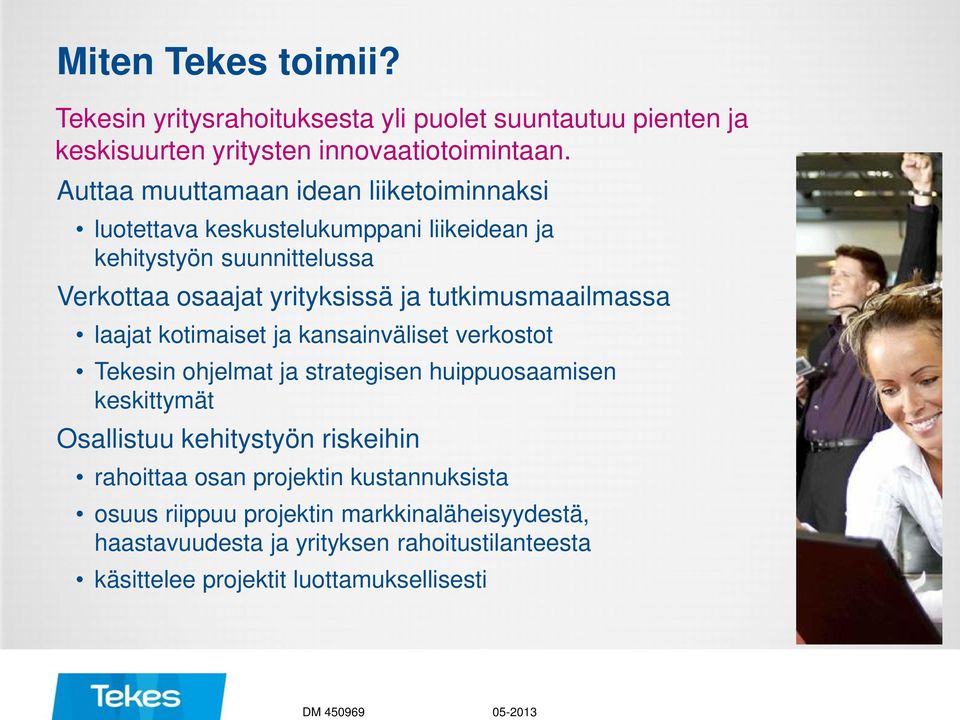 Miten Tekes toimii?

Tekesin yritysrahoituksesta yli puolet suuntautuu pienten ja keskisuurten yritysten innovaatiotoimintaan.

Auttaa muuttamaan idean liiketoiminnaksi
• luotettava keskustelukumppani liikeidean ja kehitystyön suunnittelussa

Verkottaa osaajat yrityksissä ja tutkimusmaailmassa
• laajat kotimaiset ja kansainväliset verkostot
• Tekesin ohjelmat ja strategisen huippuosaamisen keskittymät

Osallistuu kehitystyön riskeihin
• rahoittaa osan projektin kustannuksista
• osuus riippuu projektin markkinaläheisyydestä, haastavuudesta ja yrityksen rahoitustilanteesta
• käsittelee projektit luottamuksellisesti

Tekes

DM 450969

05-2013